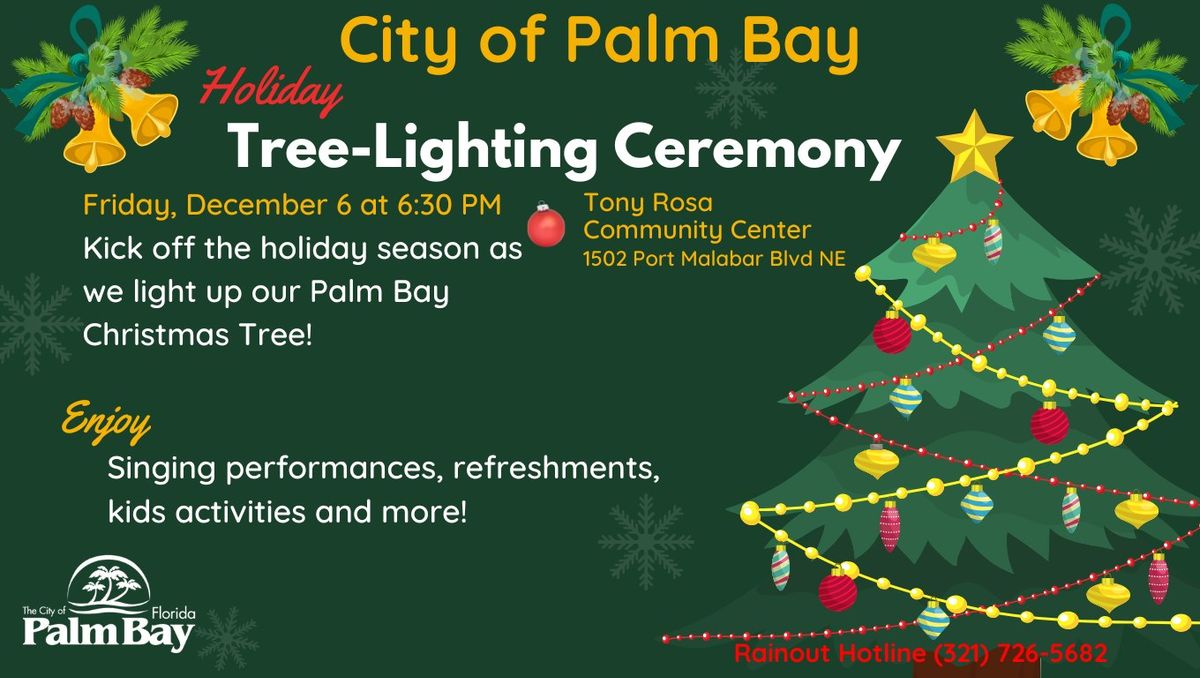 City of Palm Bay

Holiday

Tree-Lighting Ceremony

Friday, December 6 at 6:30 PM

Kick off the holiday season as we light up our Palm Bay Christmas Tree!

Tony Rosa Community Center
1502 Port Malabar Blvd NE

Enjoy

Singing performances, refreshments, kids activities and more!

The City of Palm Bay Florida

Rainout Hotline (321) 726-5682